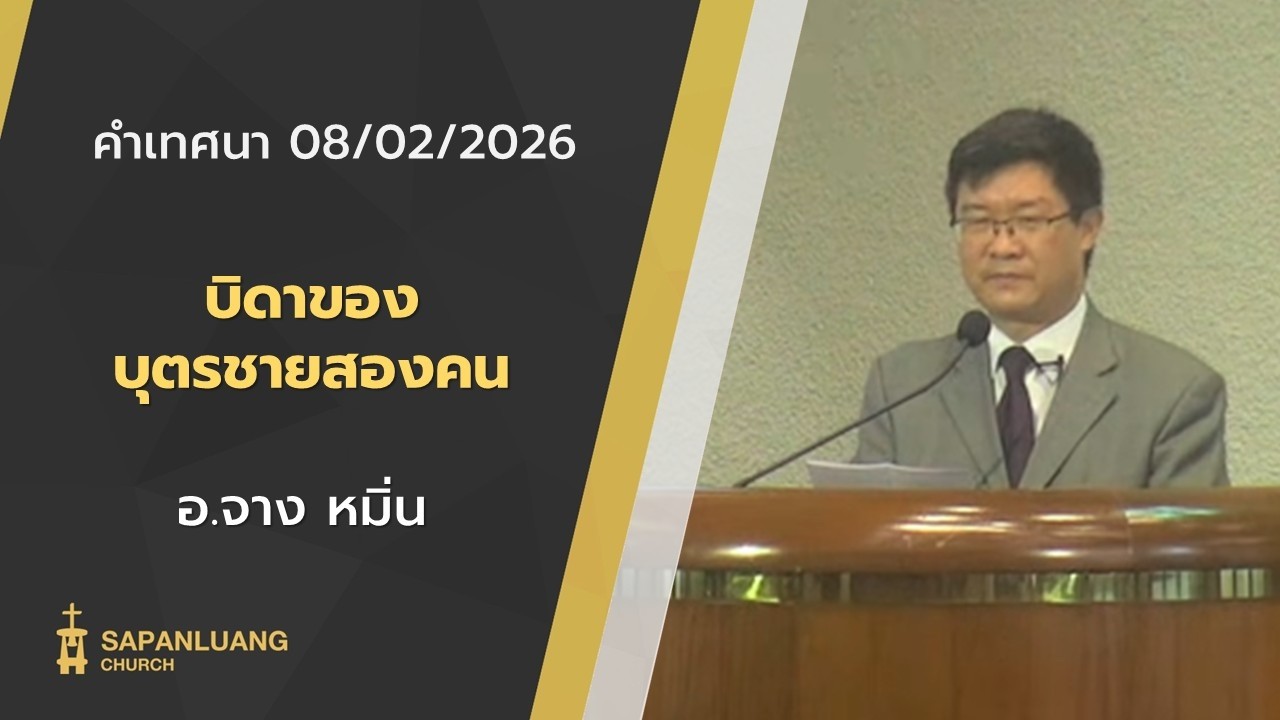 คำเทศนา 08/02/2026

บิดาของ
บุตรชายสองคน

อ.จาง หมิ่น

SAPANLUANG
CHURCH